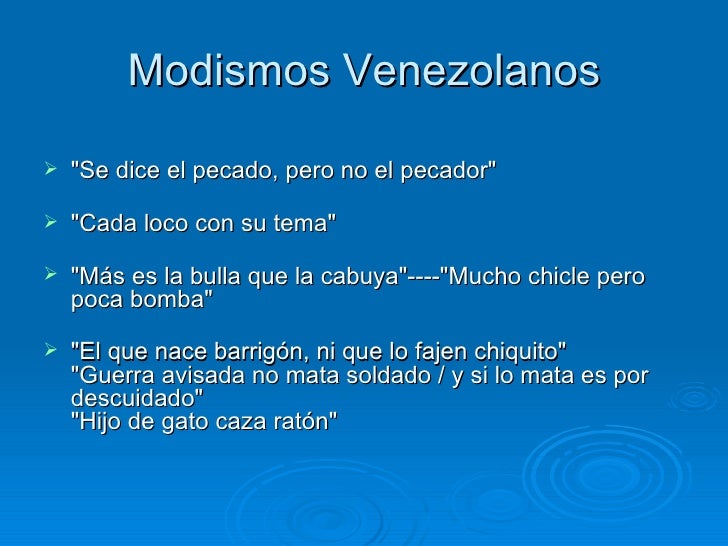 Modismos Venezolanos

"Se dice el pecado, pero no el pecador"

"Cada loco con su tema"

"Más es la bulla que la cabuya"----"Mucho chicle pero poca bomba"

"El que nace barrigón, ni que lo fajen chiquito"
"Guerra avisada no mata soldado / y si lo mata es por descuidado"
"Hijo de gato caza ratón"